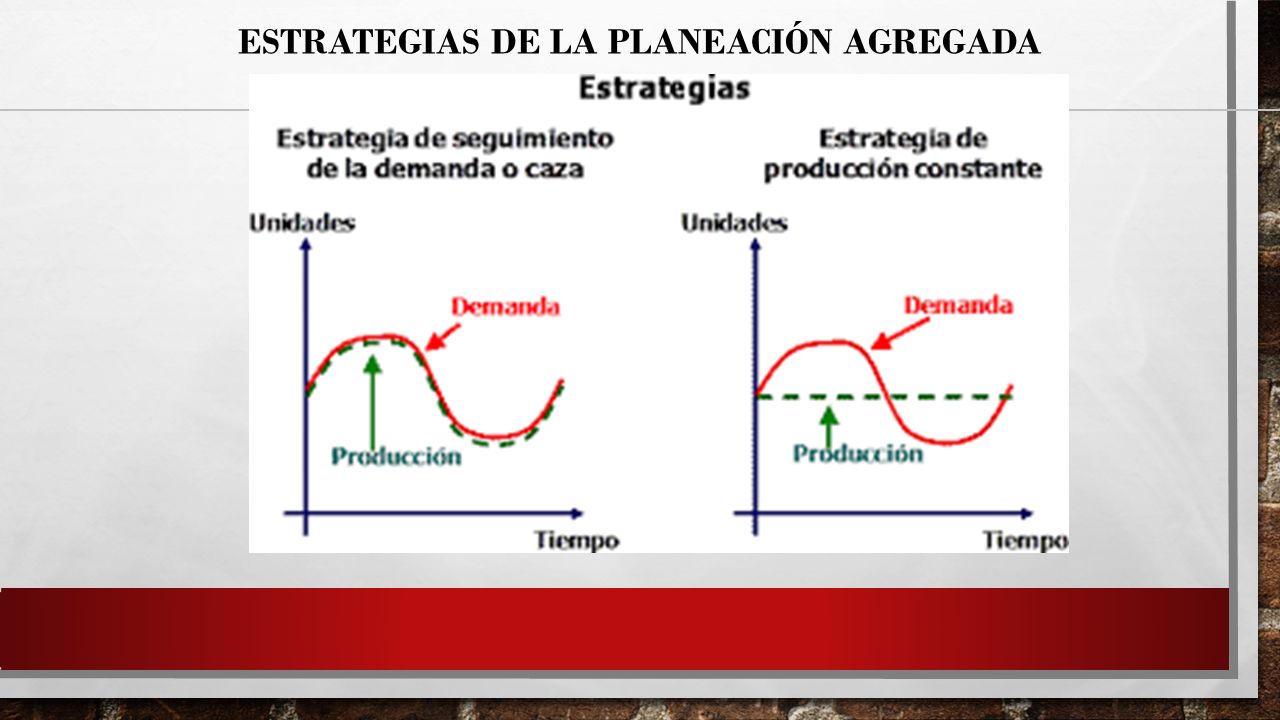 ESTRATEGIAS DE LA PLANEACIÓN AGREGADA

Estrategias

Estrategia de seguimiento de la demanda o caza

Unidades

Demanda

Producción

Tiempo

Estrategia de producción constante

Unidades

Demanda

Producción

Tiempo